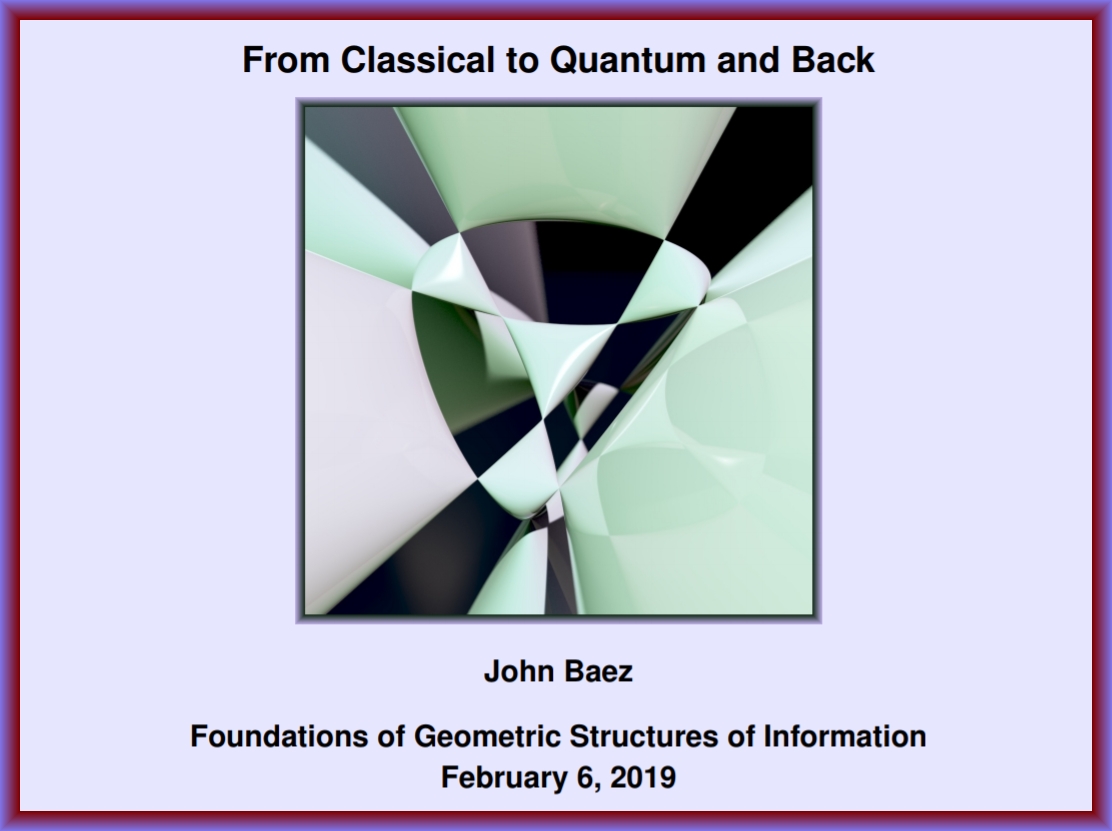 From Classical to Quantum and Back

John Baez

Foundations of Geometric Structures of Information
February 6, 2019